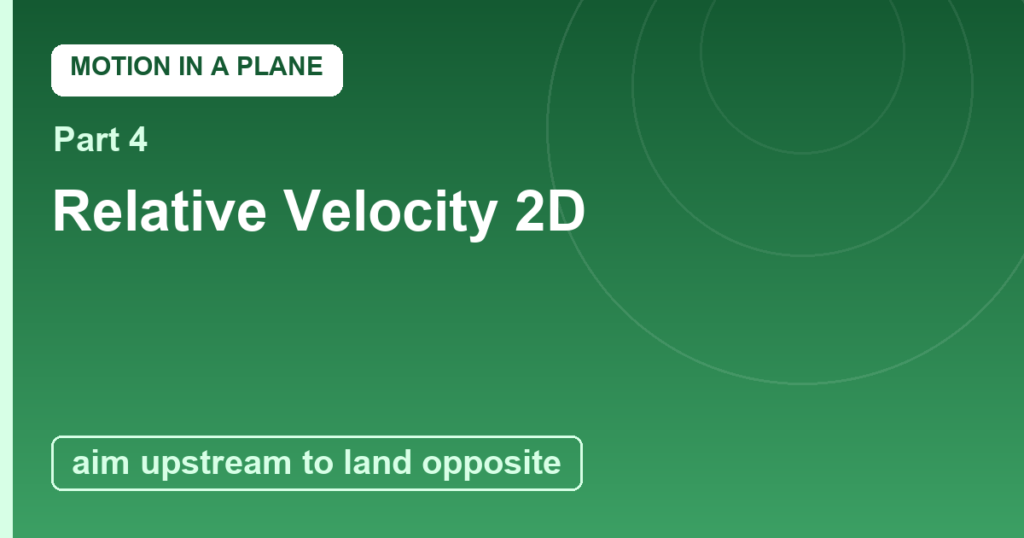 MOTION IN A PLANE

Part 4

Relative Velocity 2D

aim upstream to land opposite